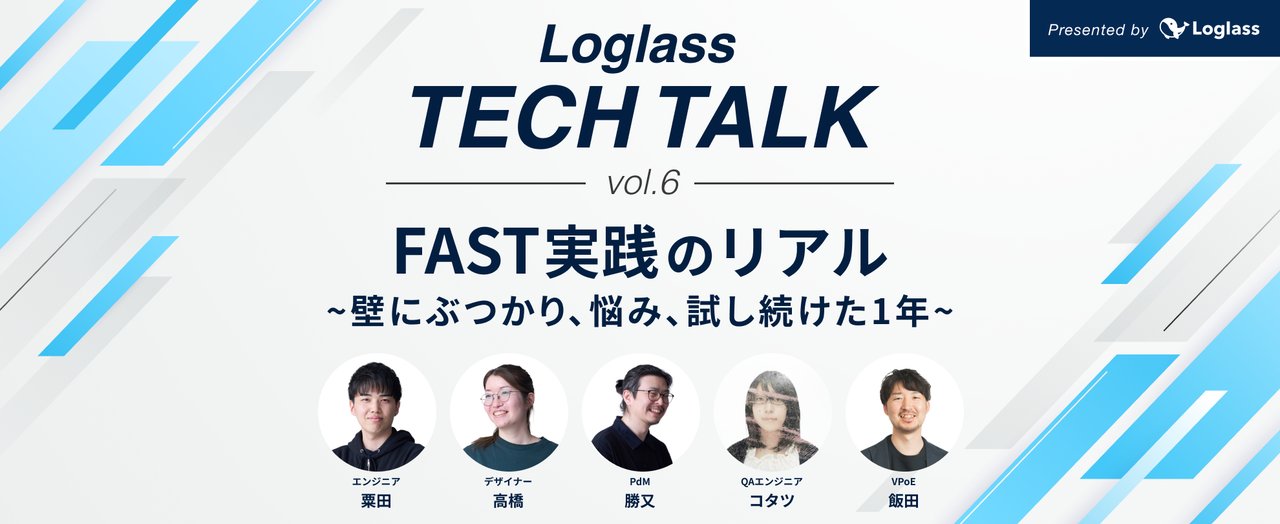 Presented by Loglass

Loglass
TECH TALK
vol.6

FAST実践のリアル
~壁にぶつかり、悩み、試し続けた1年~

エンジニア
粟田

デザイナー
高橋

PdM
勝又

QAエンジニア
コタツ

VPoE
飯田